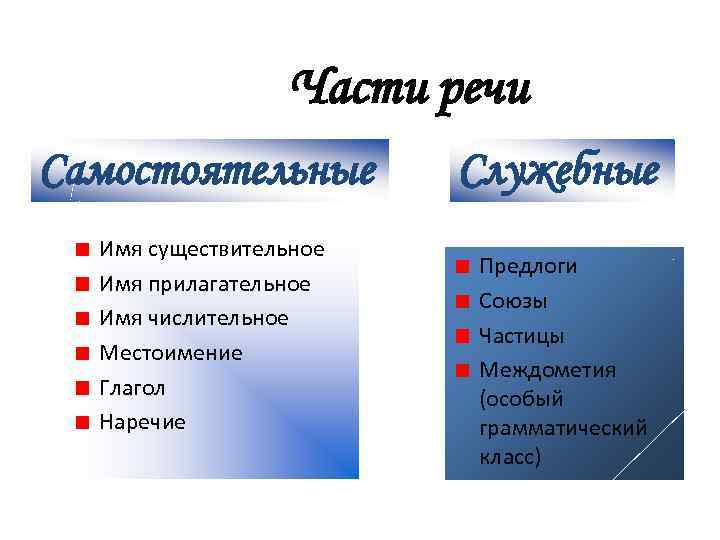 Части речи

Самостоятельные

Имя существительное
Имя прилагательное
Имя числительное
Местоимение
Глагол
Наречие

Служебные

Предлоги
Союзы
Частицы
Междометия (особый грамматический класс)